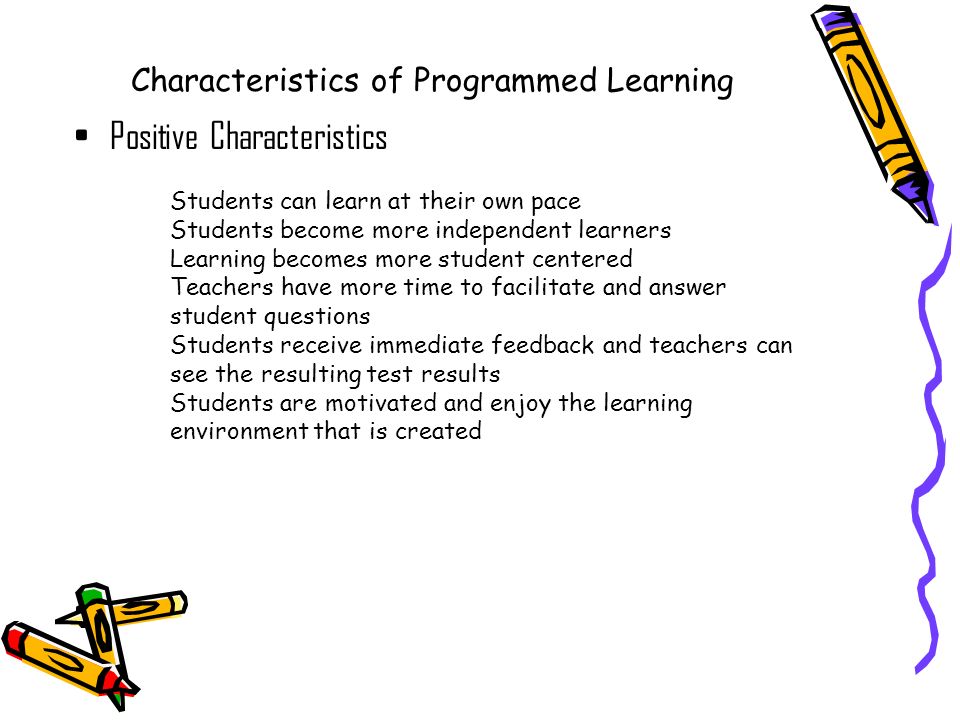 Characteristics of Programmed Learning

• Positive Characteristics

Students can learn at their own pace
Students become more independent learners
Learning becomes more student centered
Teachers have more time to facilitate and answer student questions
Students receive immediate feedback and teachers can see the resulting test results
Students are motivated and enjoy the learning environment that is created